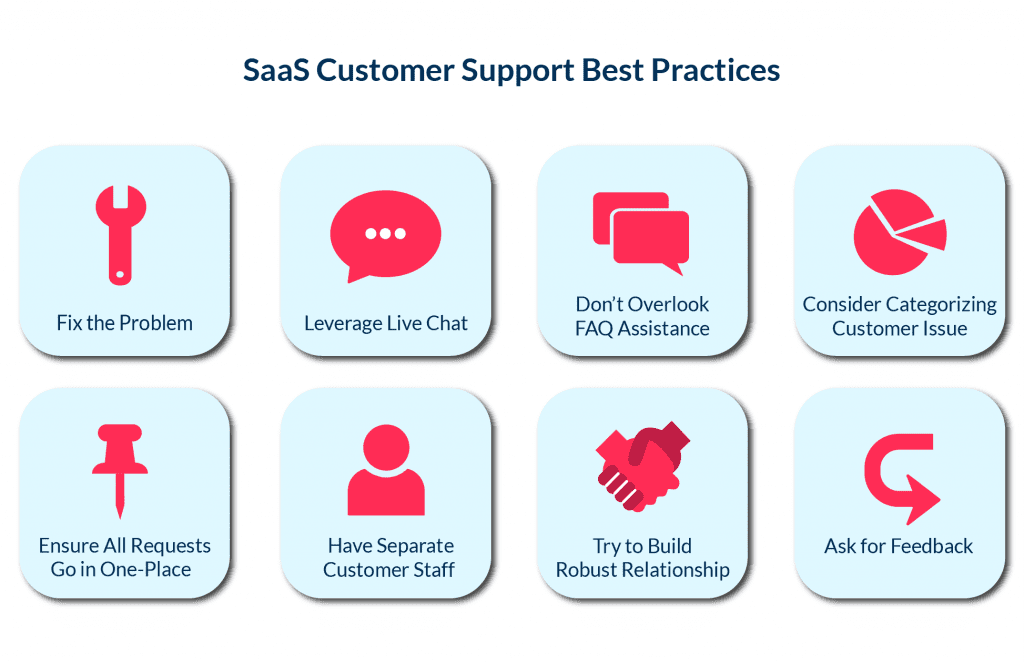 SaaS Customer Support Best Practices

Fix the Problem

Leverage Live Chat

Don't Overlook FAQ Assistance

Consider Categorizing Customer Issue

Ensure All Requests Go in One-Place

Have Separate Customer Staff

Try to Build Robust Relationship

Ask for Feedback